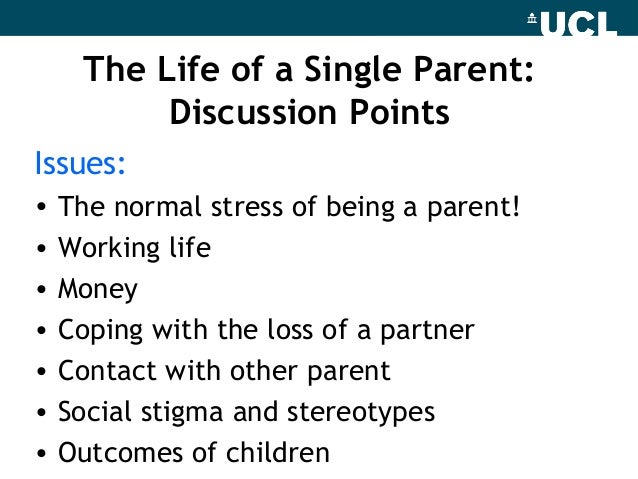 UCL

The Life of a Single Parent: Discussion Points

Issues:

• The normal stress of being a parent!
• Working life
• Money
• Coping with the loss of a partner
• Contact with other parent
• Social stigma and stereotypes
• Outcomes of children